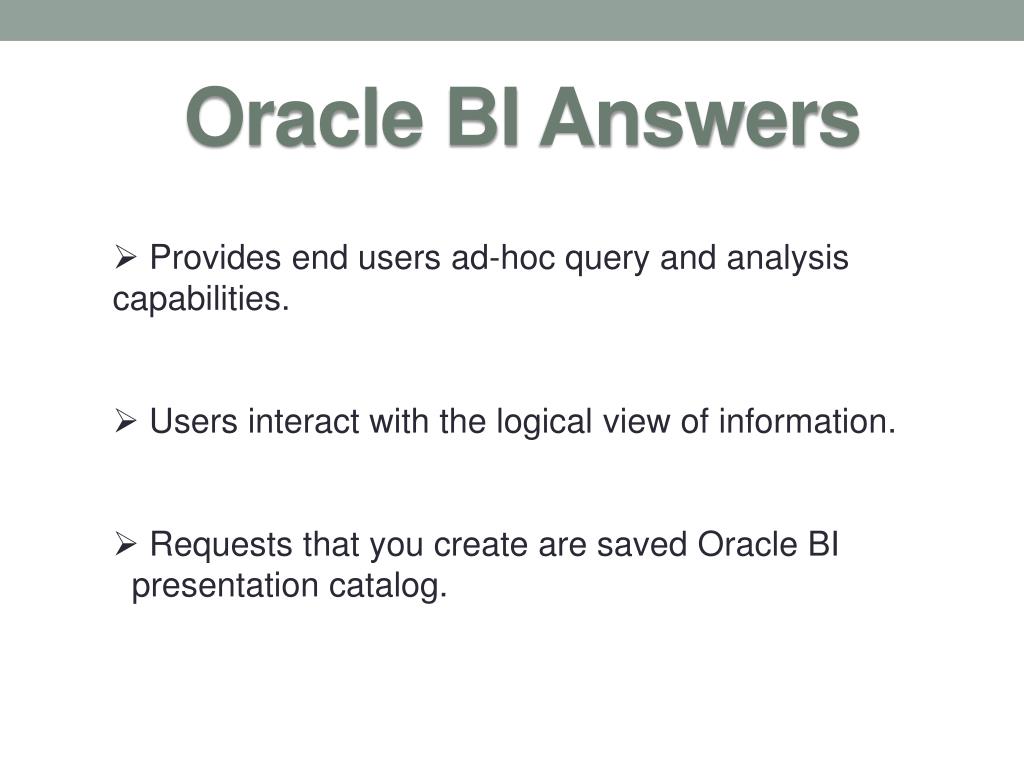 Oracle BI Answers

➢ Provides end users ad-hoc query and analysis capabilities.

➢ Users interact with the logical view of information.

➢ Requests that you create are saved Oracle BI presentation catalog.